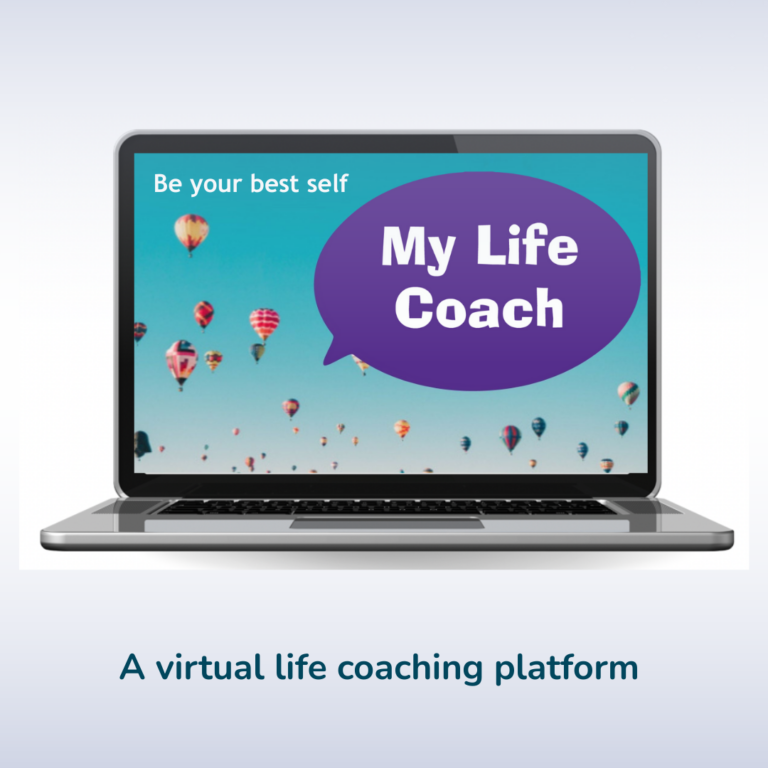 Be your best self

My Life Coach

A virtual life coaching platform